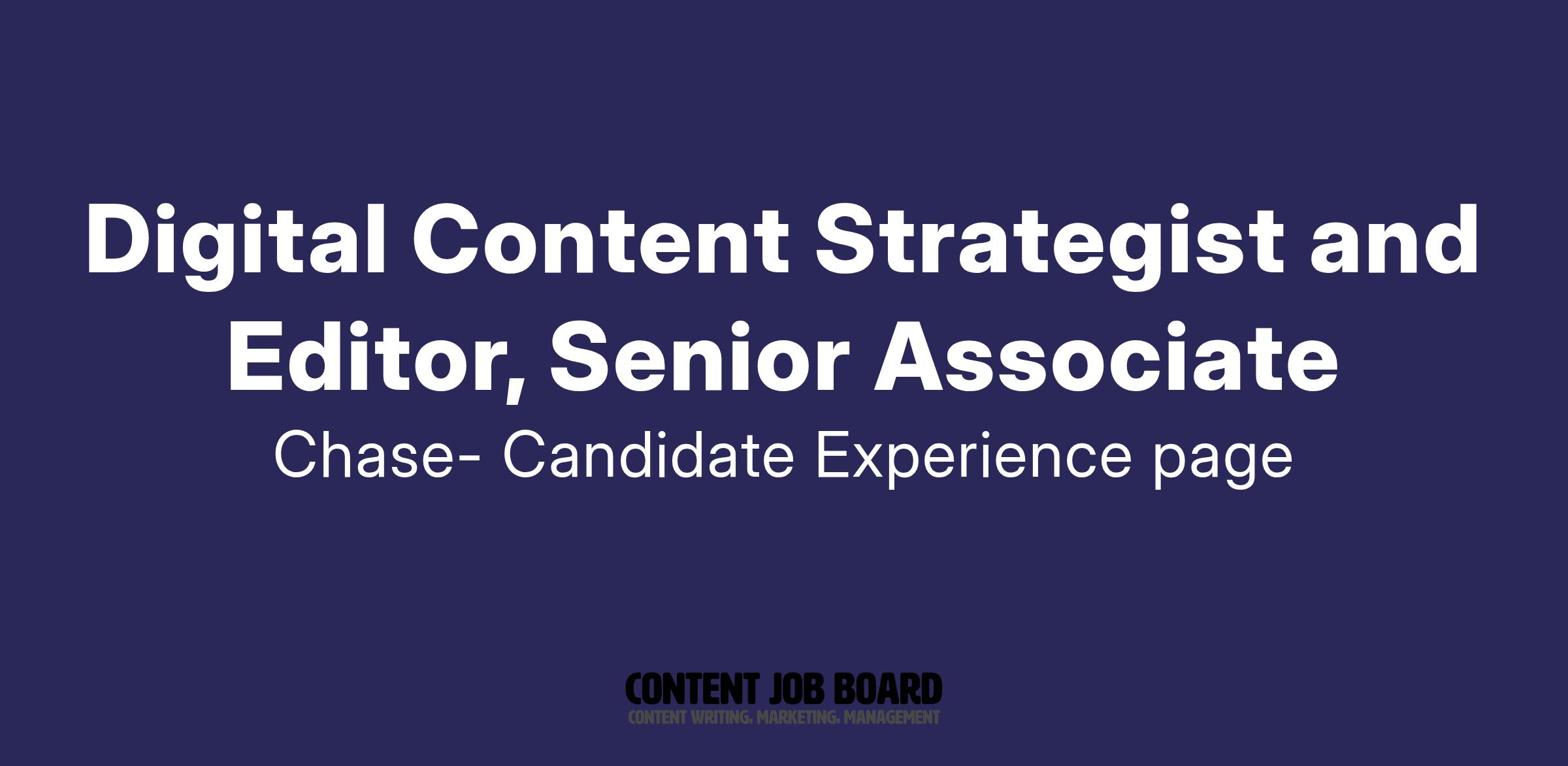 Digital Content Strategist and Editor, Senior Associate

Chase- Candidate Experience page

CONTENT JOB BOARD
CONTENT WRITING, MARKETING, MANAGEMENT